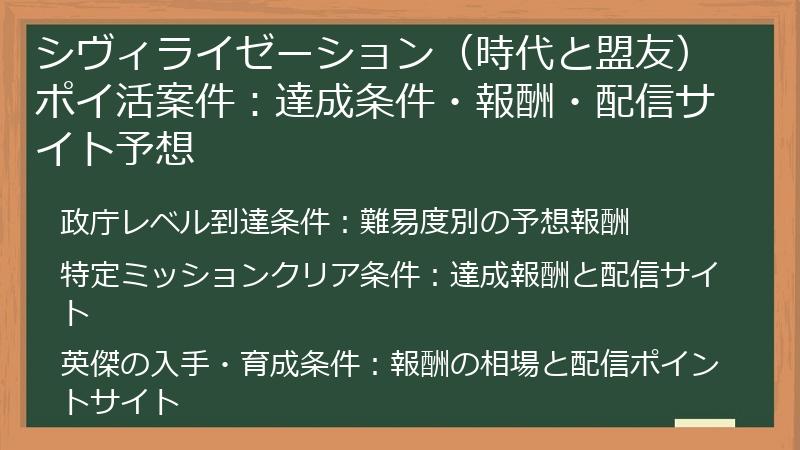 シヴィライゼーション（時代と盟友）ポイ活案件：達成条件・報酬・配信サイト予想

政庁レベル到達条件：難易度別の予想報酬

特定ミッションクリア条件：達成報酬と配信サイト

英傑の入手・育成条件：報酬の相場と配信ポイントサイト